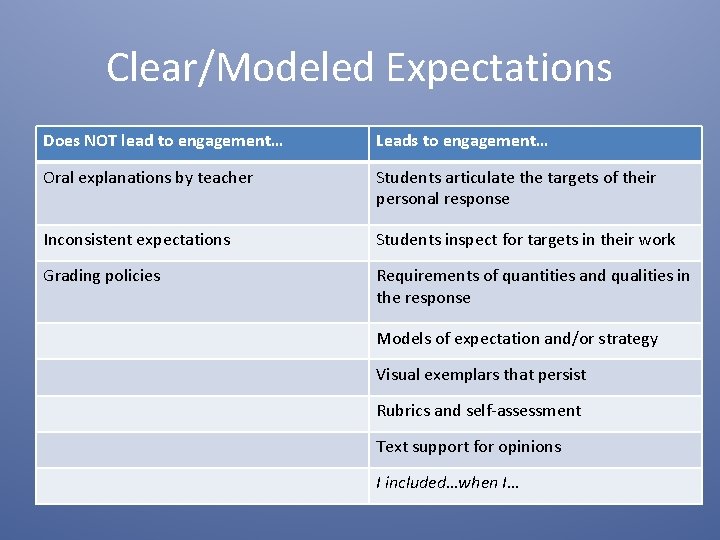 Clear/Modeled Expectations

| Does NOT lead to engagement… | Leads to engagement… |
|---|---|
| Oral explanations by teacher | Students articulate the targets of their personal response |
| Inconsistent expectations | Students inspect for targets in their work |
| Grading policies | Requirements of quantities and qualities in the response |
| | Models of expectation and/or strategy |
| | Visual exemplars that persist |
| | Rubrics and self-assessment |
| | Text support for opinions |
| | I included…when I… |